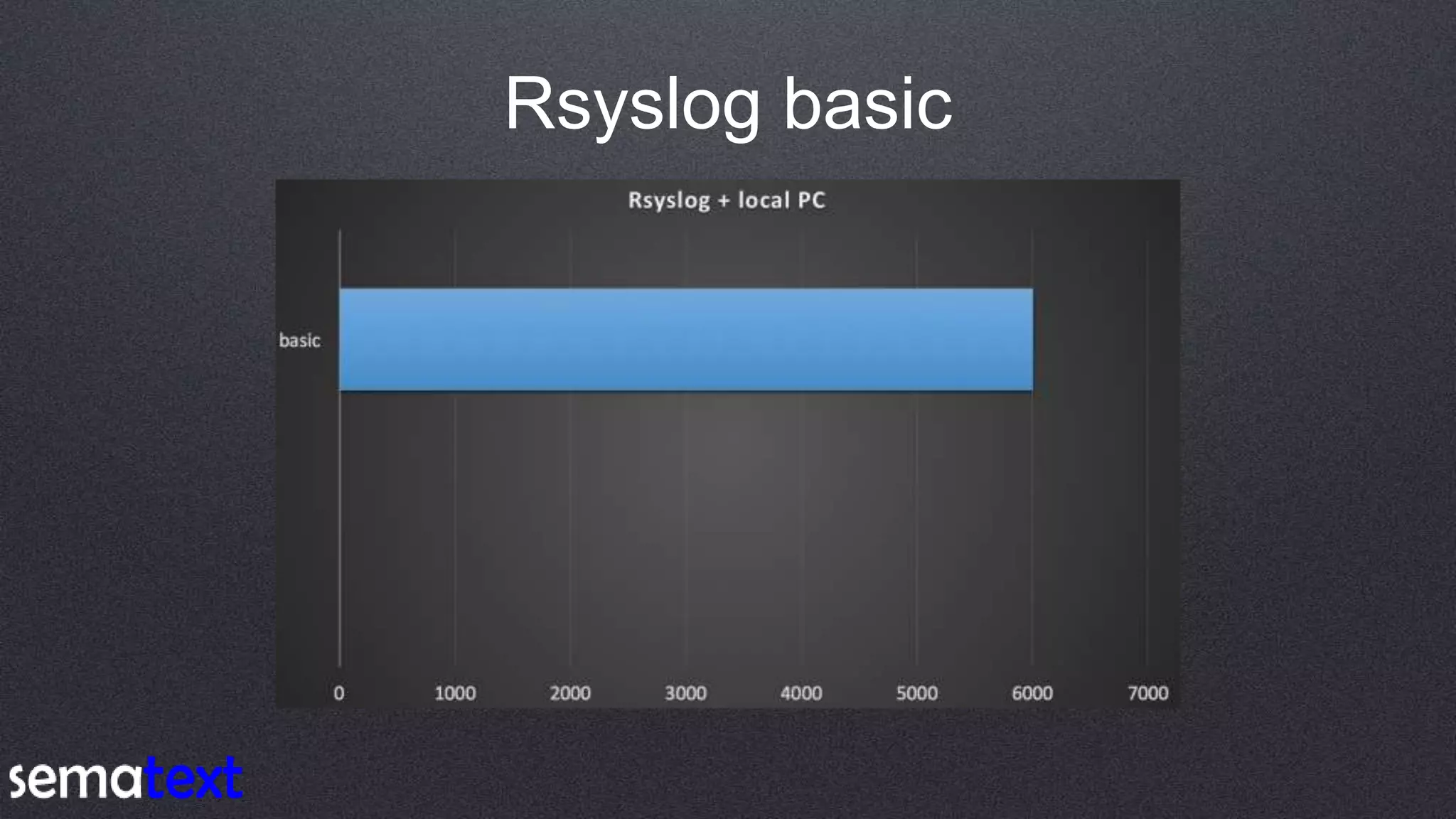 Rsyslog basic

Rsyslog + local PC

basic

0
1000
2000
3000
4000
5000
6000
7000

sematext